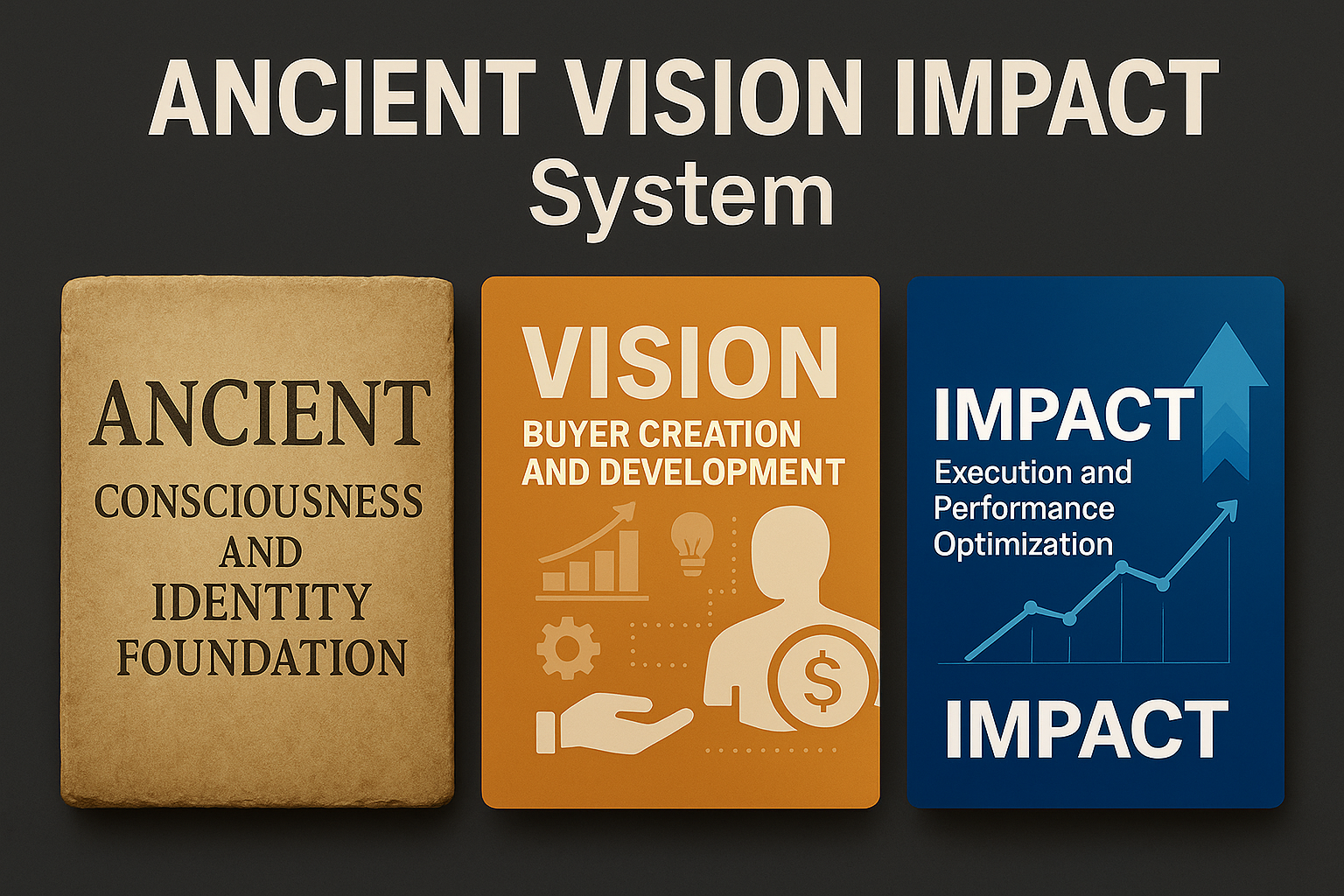 ANCIENT VISION IMPACT
System

ANCIENT
CONSCIOUSNESS AND IDENTITY FOUNDATION

VISION
BUYER CREATION AND DEVELOPMENT

$

IMPACT
Execution and Performance Optimization

IMPACT